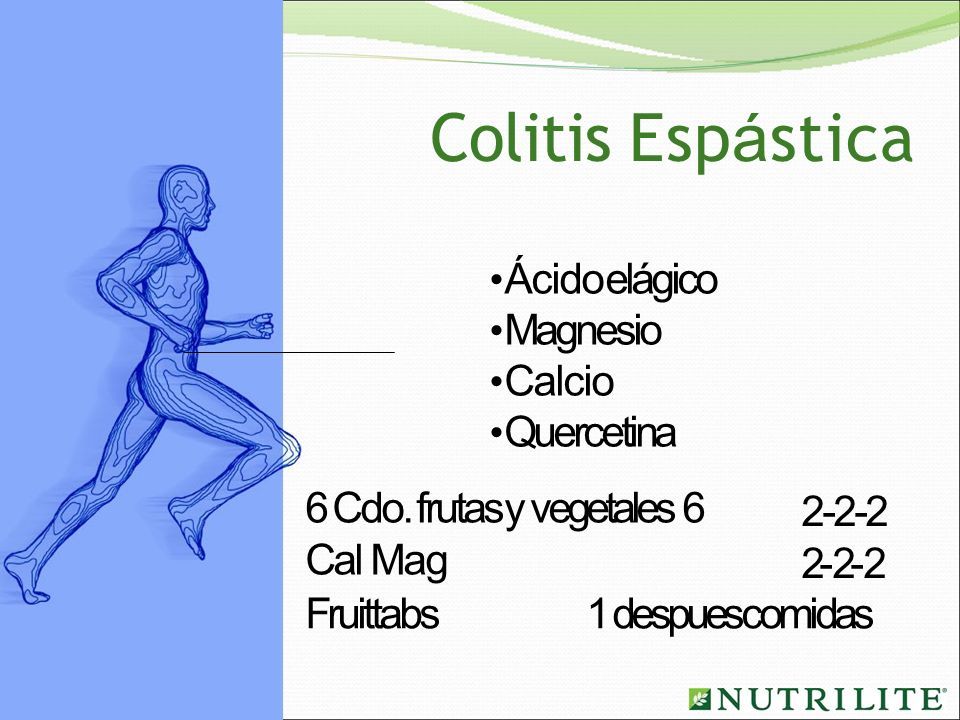 Colitis Espástica

•Ácido elágico
•Magnesio
•Calcio
•Quercetina

6 Cdo. frutas y vegetales 6 2-2-2
Cal Mag 2-2-2
Fruittabs 1 despues comidas

NUTRILITE®